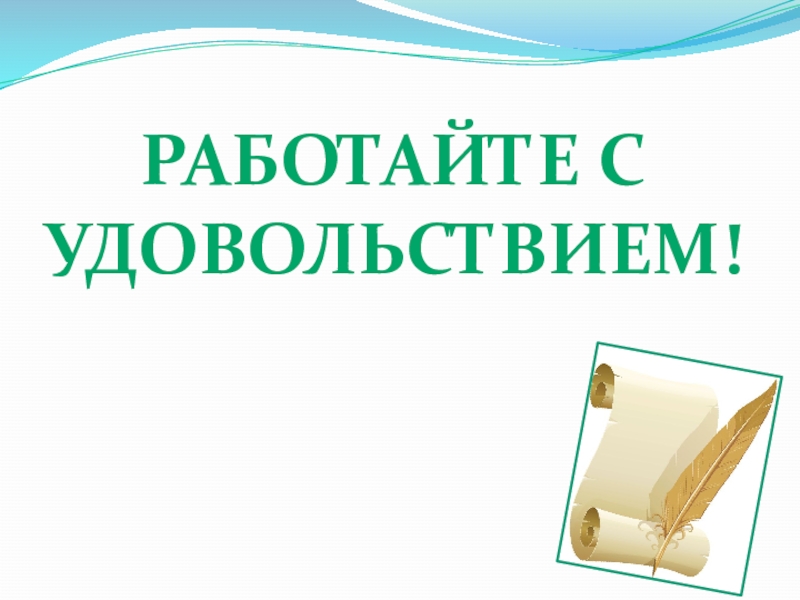 РАБОТАЙТЕ С УДОВОЛЬСТВИЕМ!